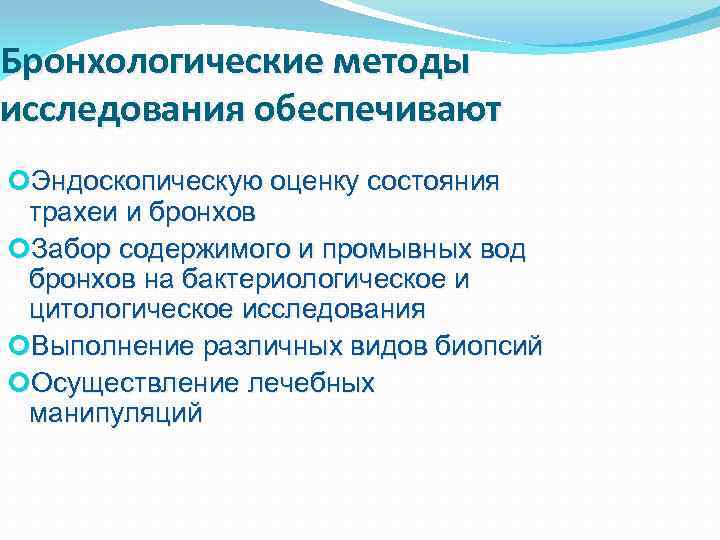 Бронхологические методы исследования обеспечивают

Эндоскопическую оценку состояния трахеи и бронхов

Забор содержимого и промывных вод бронхов на бактериологическое и цитологическое исследования

Выполнение различных видов биопсий

Осуществление лечебных манипуляций